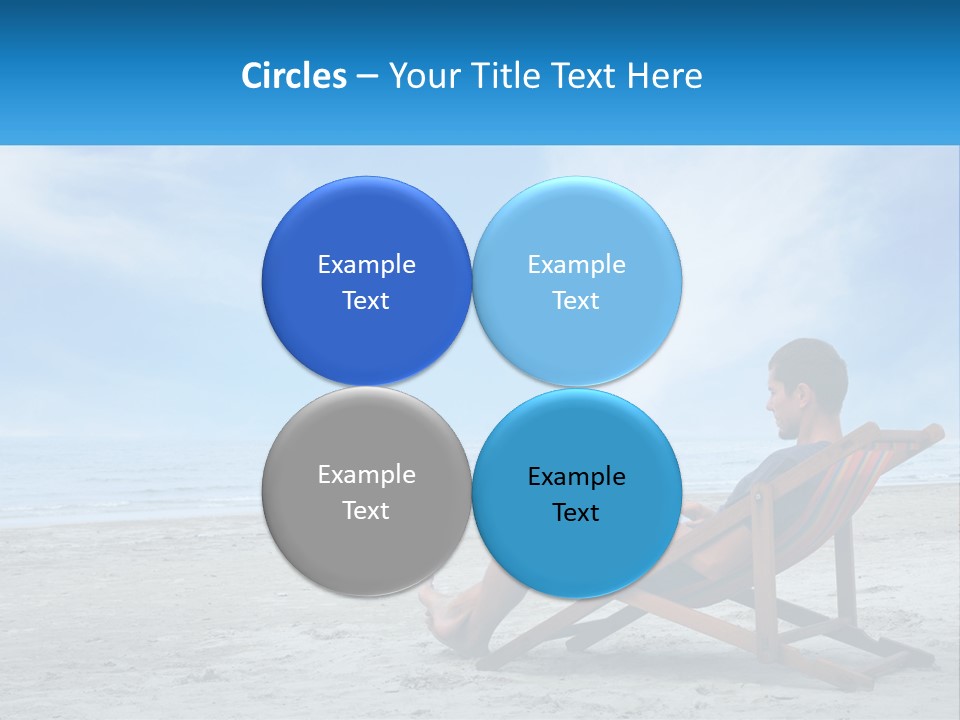 Circles – Your Title Text Here

Example Text

Example Text

Example Text

Example Text